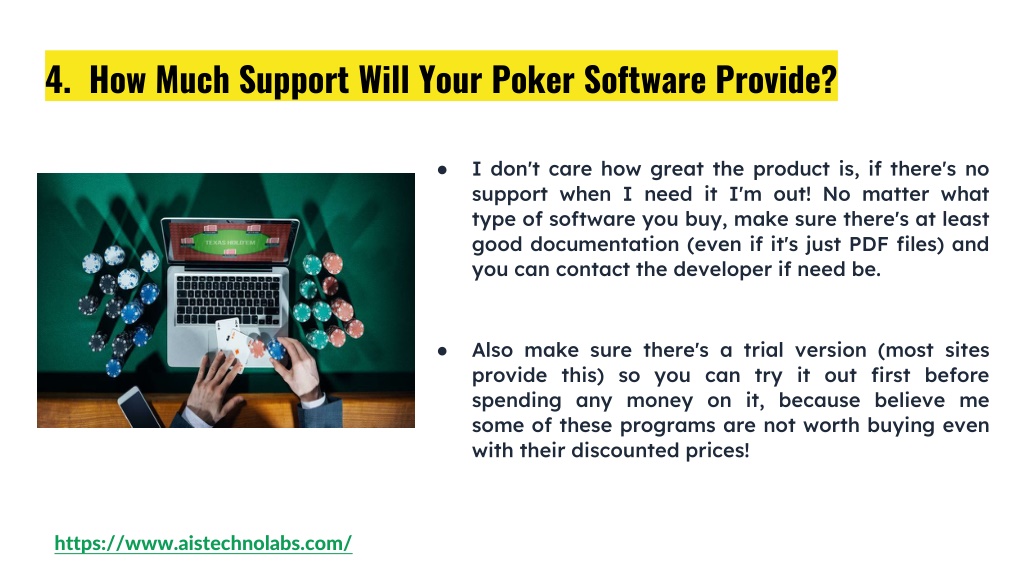 4. How Much Support Will Your Poker Software Provide?

TEXAS HOLD'EM

● I don't care how great the product is, if there's no support when I need it I'm out! No matter what type of software you buy, make sure there's at least good documentation (even if it's just PDF files) and you can contact the developer if need be.

● Also make sure there's a trial version (most sites provide this) so you can try it out first before spending any money on it, because believe me some of these programs are not worth buying even with their discounted prices!

https://www.aistechnolabs.com/